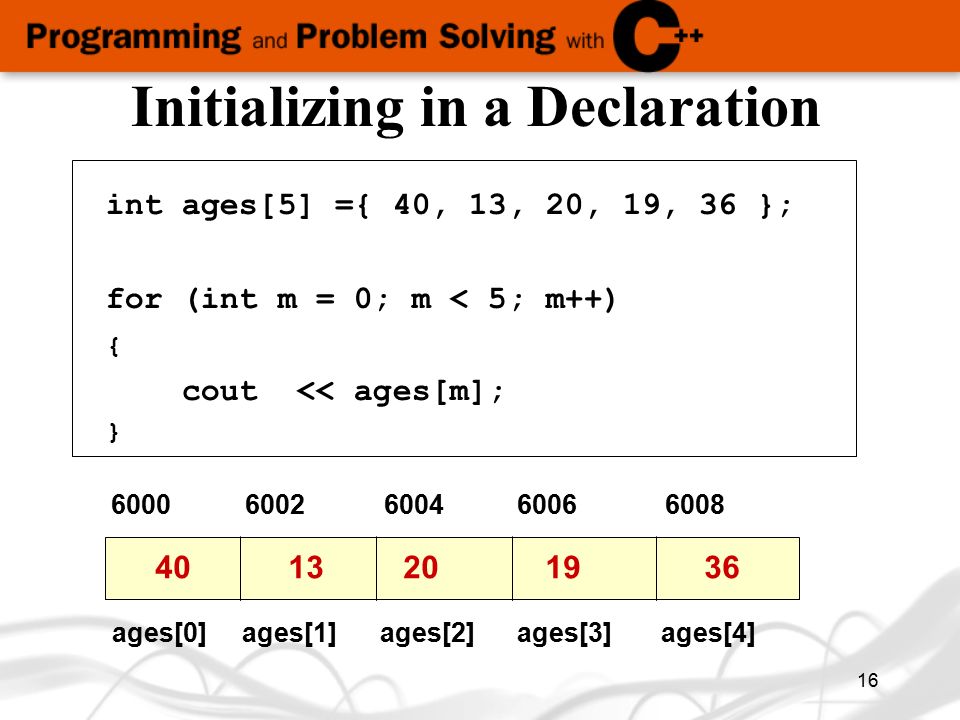 Programming and Problem Solving with C++

Initializing in a Declaration

int ages[5] ={ 40, 13, 20, 19, 36 };

for (int m = 0; m < 5; m++)
{
    cout << ages[m];
}

| 6000 | 6002 | 6004 | 6006 | 6008 |
|---|---|---|---|---|
| 40 | 13 | 20 | 19 | 36 |
| ages[0] | ages[1] | ages[2] | ages[3] | ages[4] |

16